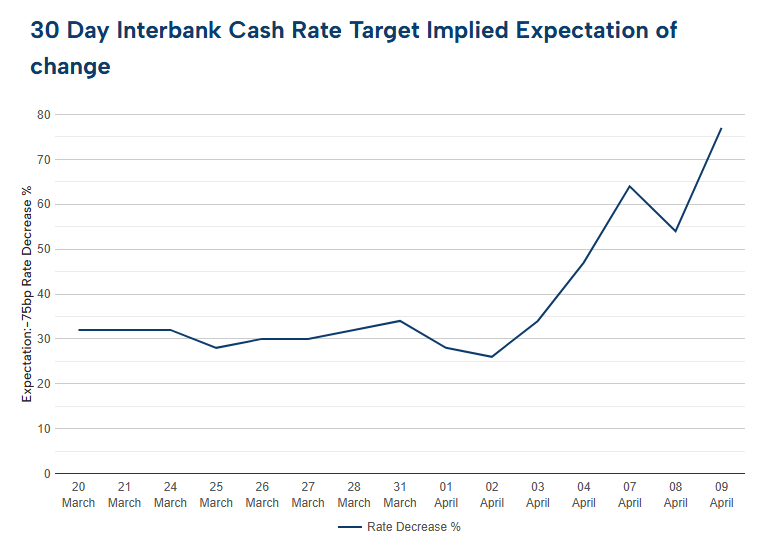 30 Day Interbank Cash Rate Target Implied Expectation of change

Expectation:-75bp Rate Decrease %

80
70
60
50
40
30
20
10
0

20 March
21 March
24 March
25 March
26 March
27 March
28 March
31 March
01 April
02 April
03 April
04 April
07 April
08 April
09 April

Rate Decrease %